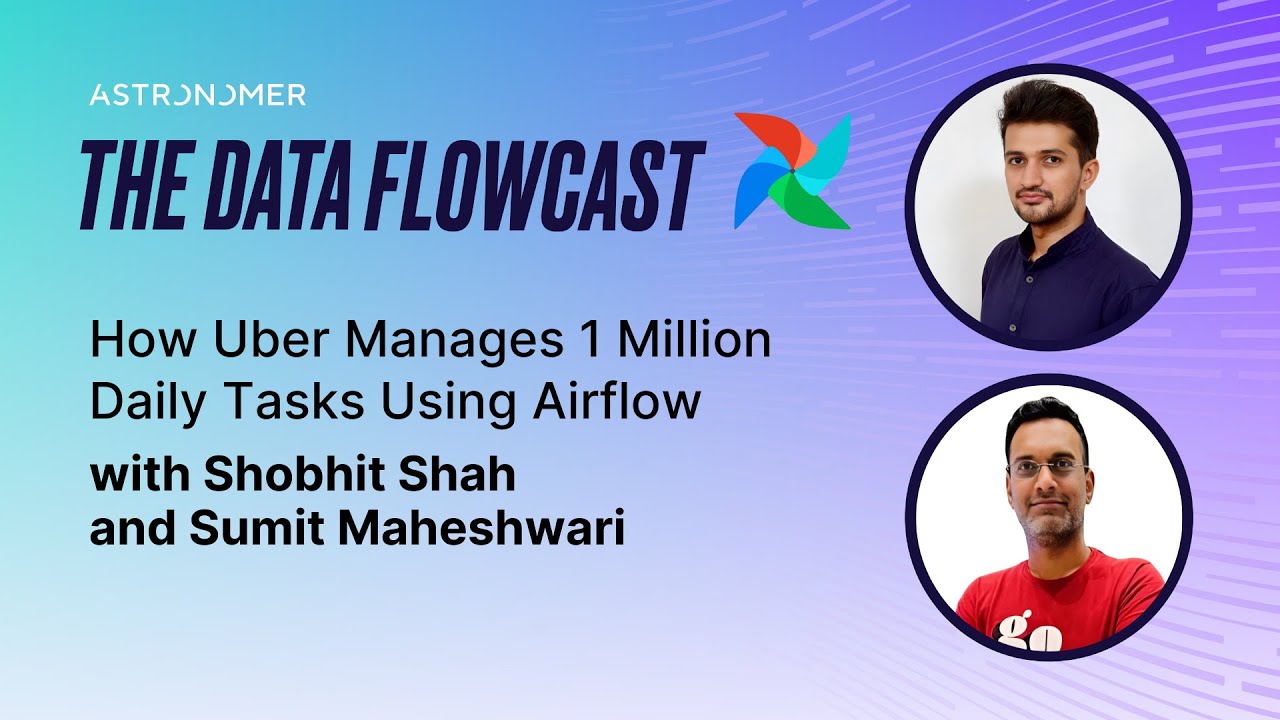 ASTRONOMER

THE DATA FLOWCAST

How Uber Manages 1 Million Daily Tasks Using Airflow

with Shobhit Shah and Sumit Maheshwari

go